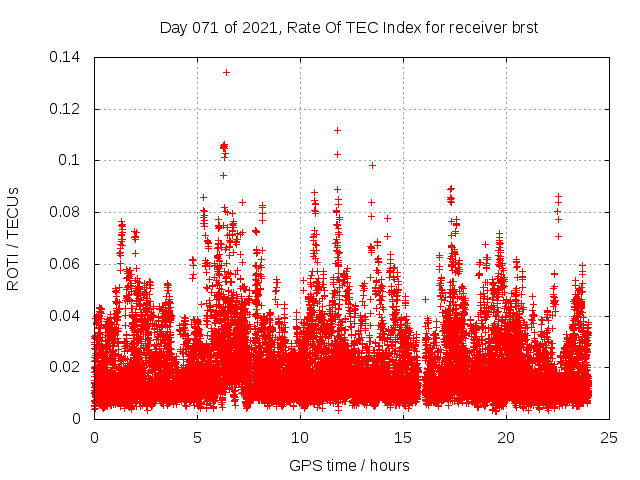 Day 071 of 2021, Rate Of TEC Index for receiver brst

ROTI / TECUs

0.14
0.12
0.1
0.08
0.06
0.04
0.02
0

0
5
10
15
20
25

GPS time / hours